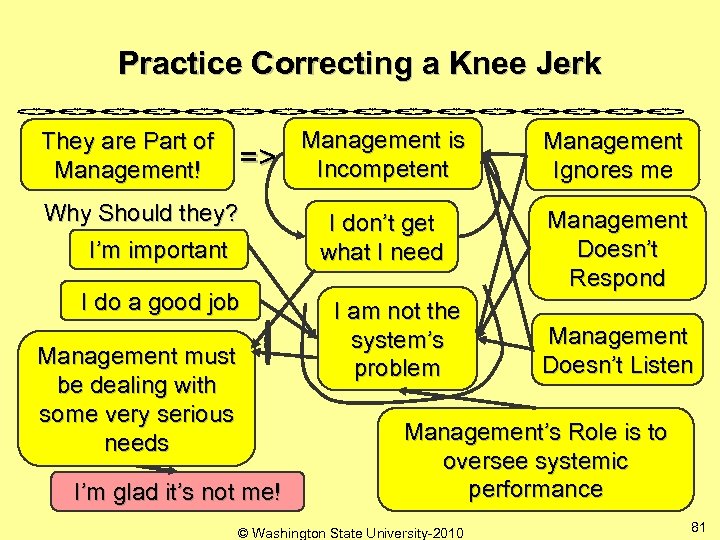 Practice Correcting a Knee Jerk

They are Part of Management!

=>

Management is Incompetent

Management Ignores me

Why Should they?

I'm important

I don't get what I need

Management Doesn't Respond

I do a good job

I am not the system's problem

Management Doesn't Listen

Management must be dealing with some very serious needs

Management's Role is to oversee systemic performance

I'm glad it's not me!

© Washington State University-2010

81